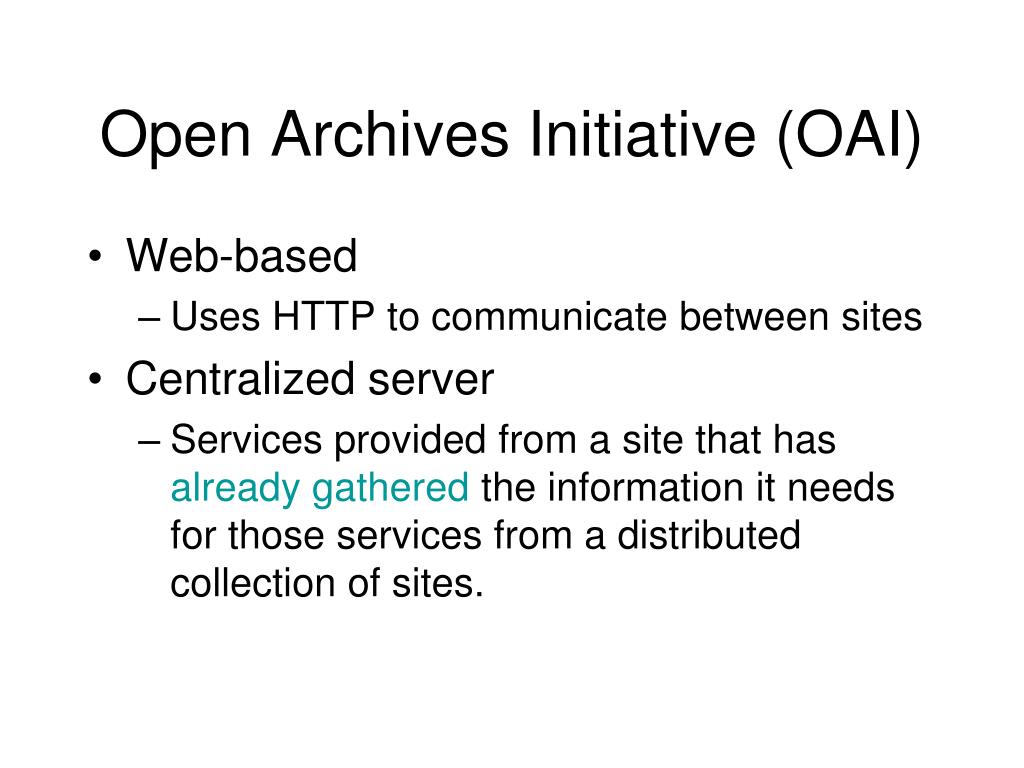 Open Archives Initiative (OAI)

• Web-based
– Uses HTTP to communicate between sites
• Centralized server
– Services provided from a site that has already gathered the information it needs for those services from a distributed collection of sites.